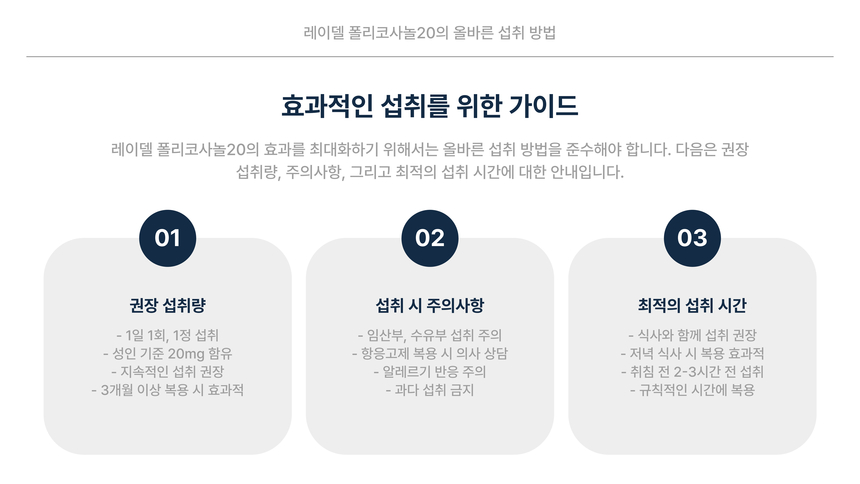 레이델 폴리코사놀20의 올바른 섭취 방법

효과적인 섭취를 위한 가이드

레이델 폴리코사놀20의 효과를 최대화하기 위해서는 올바른 섭취 방법을 준수해야 합니다. 다음은 권장 섭취량, 주의사항, 그리고 최적의 섭취 시간에 대한 안내입니다.

01

권장 섭취량

- 1일 1회, 1정 섭취
- 성인 기준 20mg 함유
- 지속적인 섭취 권장
- 3개월 이상 복용 시 효과적

02

섭취 시 주의사항

- 임산부, 수유부 섭취 주의
- 항응고제 복용 시 의사 상담
- 알레르기 반응 주의
- 과다 섭취 금지

03

최적의 섭취 시간

- 식사와 함께 섭취 권장
- 저녁 식사 시 복용 효과적
- 취침 전 2-3시간 전 섭취
- 규칙적인 시간에 복용